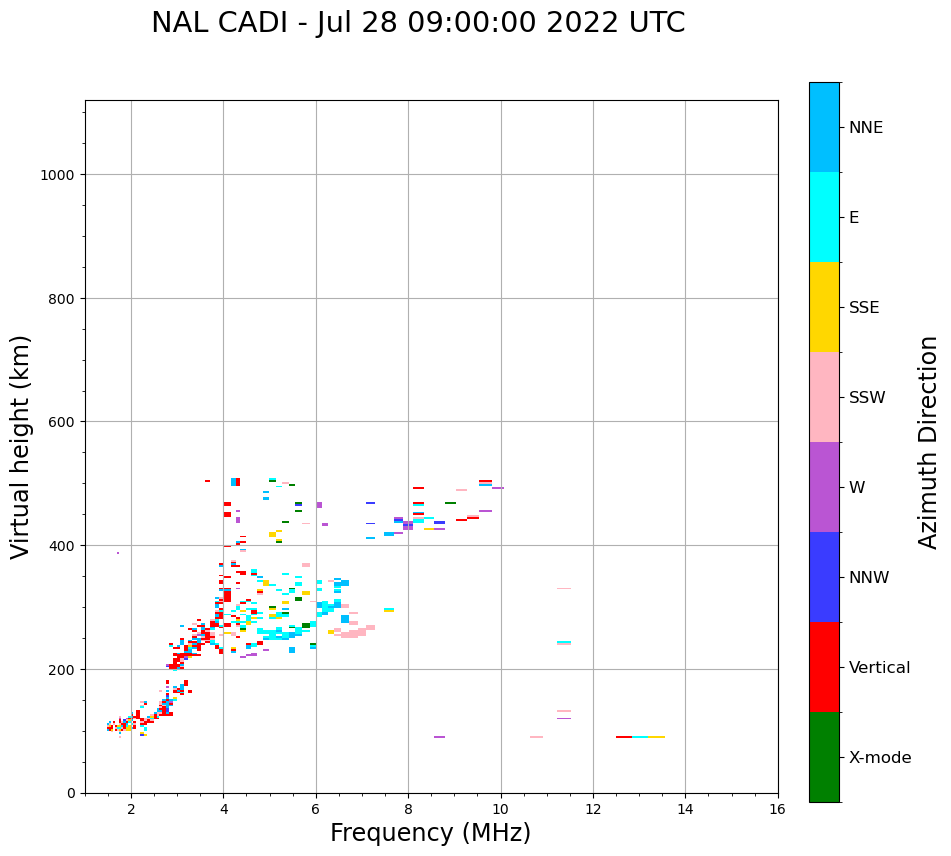 NAL CADI - Jul 28 09:00:00 2022 UTC

Virtual height (km)

1000
800
600
400
200
0

2
4
6
8
10
12
14
16

Frequency (MHz)

NNE
E
SSE
SSW
W
NNW
Vertical
X-mode

Azimuth Direction